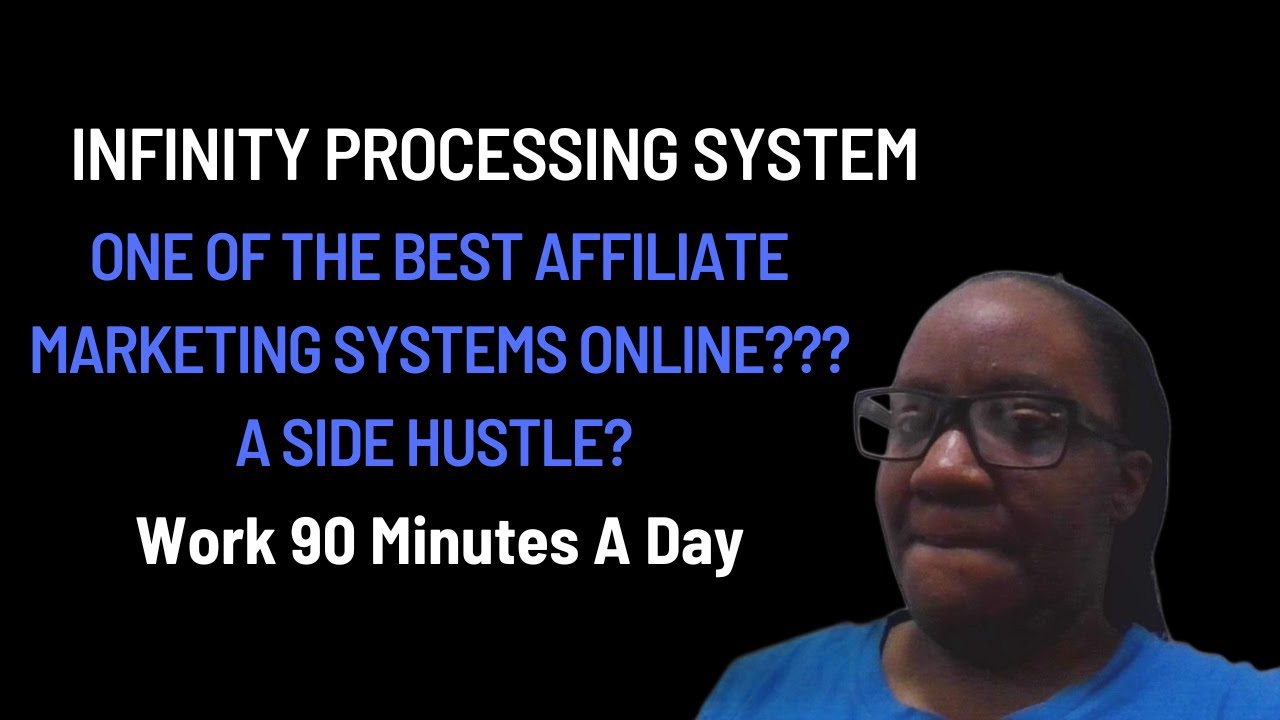 INFINITY PROCESSING SYSTEM

ONE OF THE BEST AFFILIATE MARKETING SYSTEMS ONLINE???

A SIDE HUSTLE?

Work 90 Minutes A Day